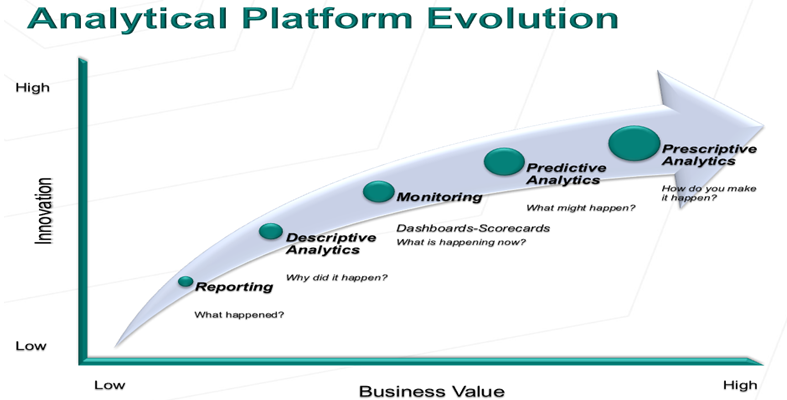 Analytical Platform Evolution

High

Innovation

Low

Reporting

What happened?

Descriptive Analytics

Why did it happen?

Monitoring

Dashboards-Scorecards

What is happening now?

Predictive Analytics

What might happen?

Prescriptive Analytics

How do you make it happen?

Low

Business Value

High